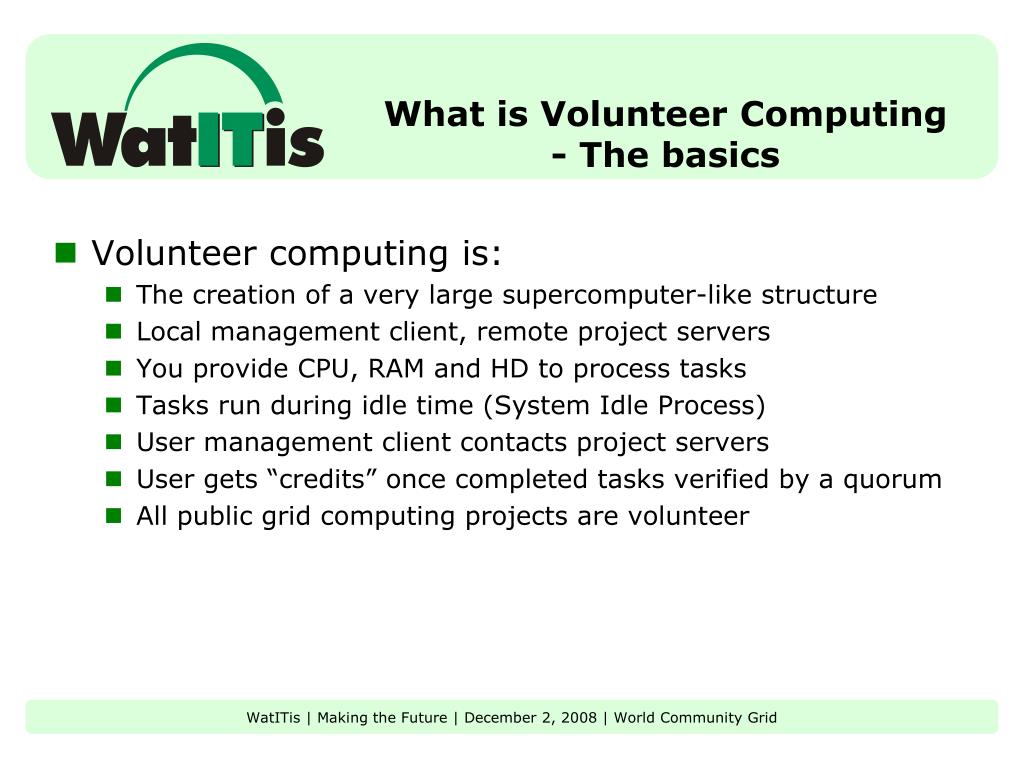 WatITis

What is Volunteer Computing - The basics

Volunteer computing is:

The creation of a very large supercomputer-like structure

Local management client, remote project servers

You provide CPU, RAM and HD to process tasks

Tasks run during idle time (System Idle Process)

User management client contacts project servers

User gets “credits” once completed tasks verified by a quorum

All public grid computing projects are volunteer

WatITis | Making the Future | December 2, 2008 | World Community Grid